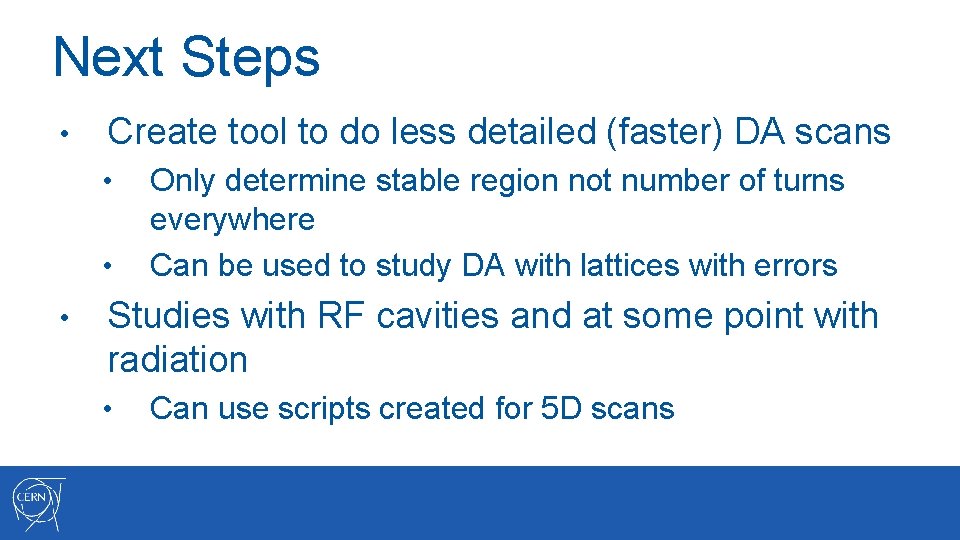 Next Steps

• Create tool to do less detailed (faster) DA scans
 • Only determine stable region not number of turns everywhere
 • Can be used to study DA with lattices with errors
• Studies with RF cavities and at some point with radiation
 • Can use scripts created for 5D scans

CERN